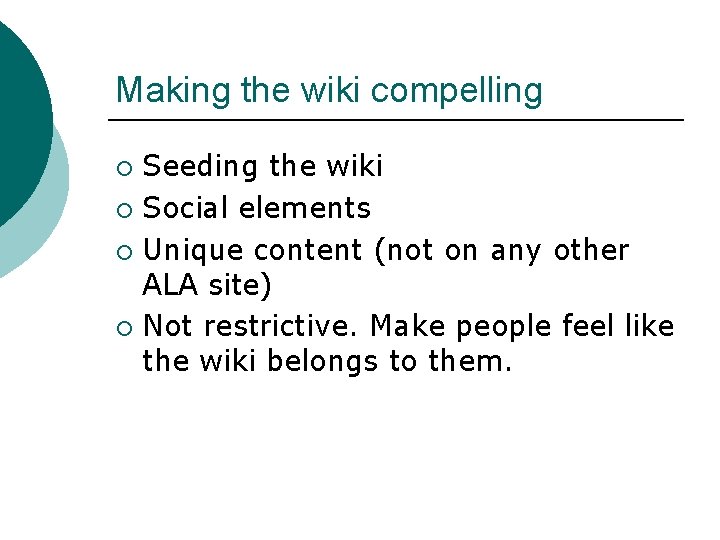 Making the wiki compelling

- Seeding the wiki
- Social elements
- Unique content (not on any other ALA site)
- Not restrictive. Make people feel like the wiki belongs to them.